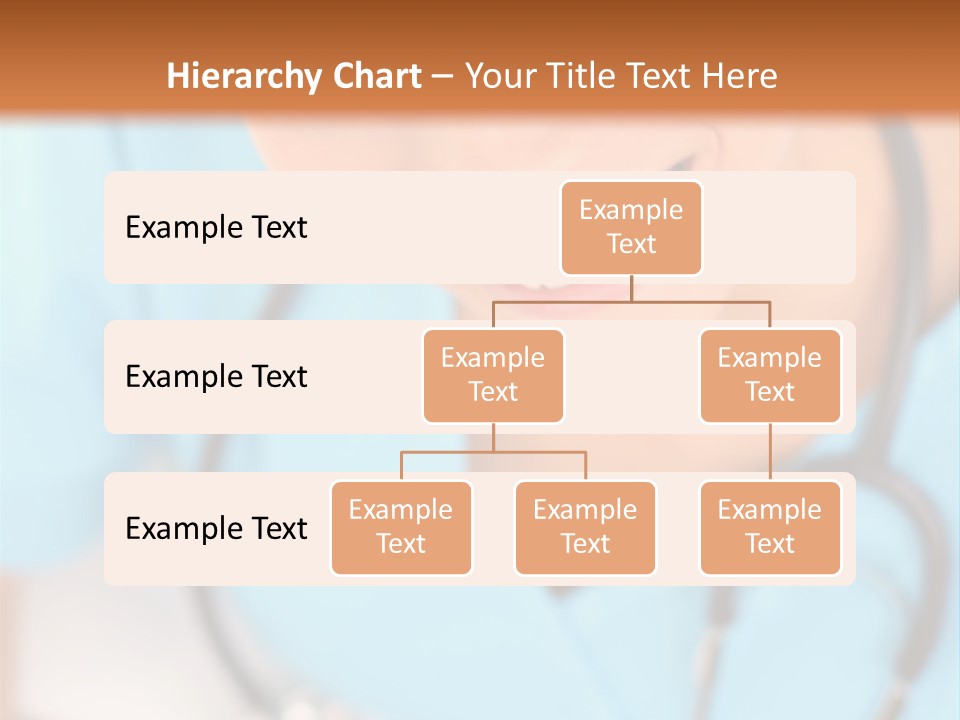 Hierarchy Chart – Your Title Text Here

Example Text

Example Text

Example Text

Example Text

Example Text

Example Text

Example Text

Example Text

Example Text